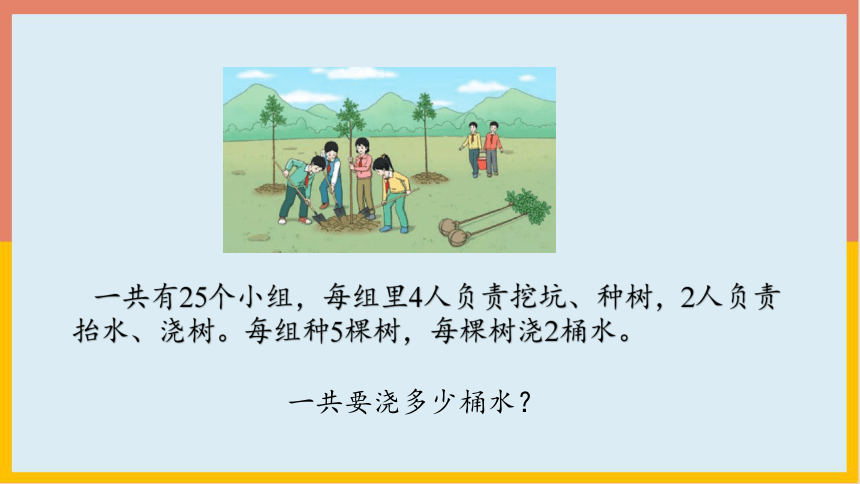 一共有25个小组，每组里4人负责挖坑、种树，2人负责抬水、浇树。每组种5棵树，每棵树浇2桶水。

一共要浇多少桶水？